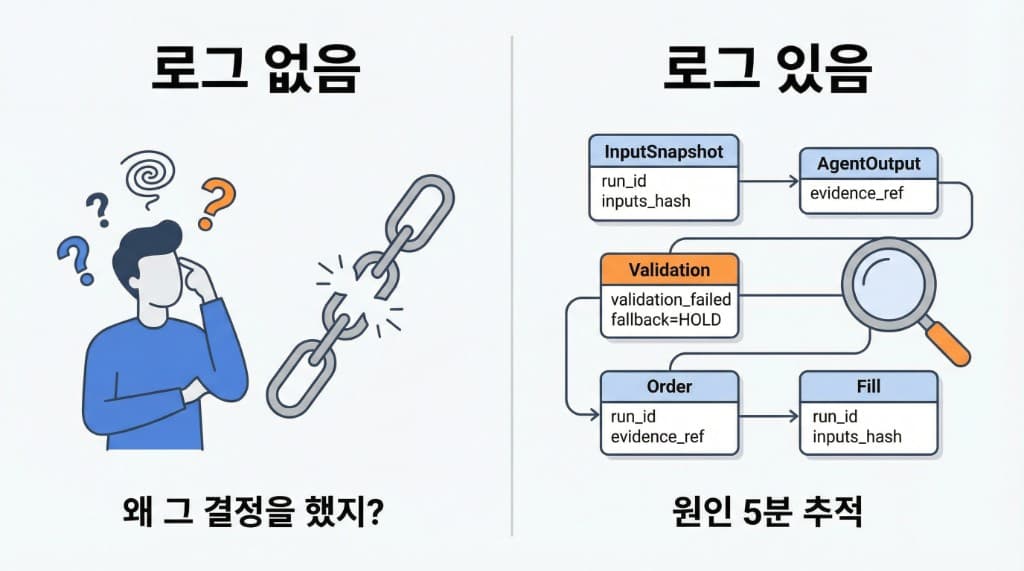 로그 없음

?
?
?

왜 그 결정을 했지?

로그 있음

InputSnapshot
run_id
inputs_hash

AgentOutput
evidence_ref

Validation
validation_failed
fallback=HOLD

Order
run_id
evidence_ref

Fill
run_id
inputs_hash

원인 5분 추적